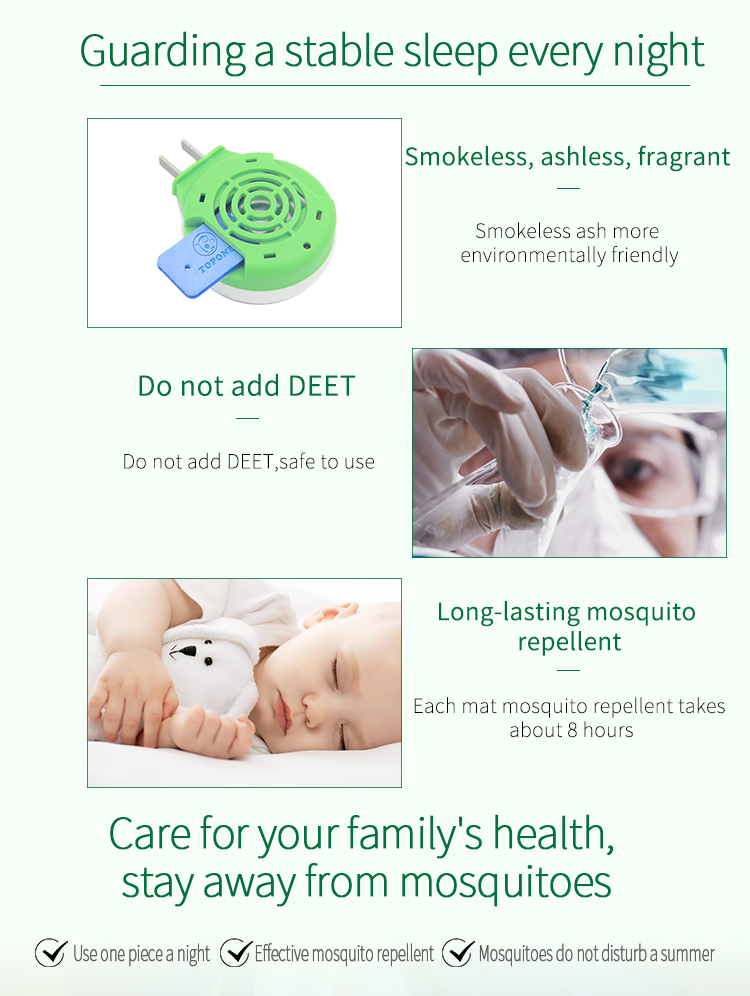 Guarding a stable sleep every night

TOPONE

Smokeless, ashless, fragrant

Smokeless ash more environmentally friendly

Do not add DEET

Do not add DEET,safe to use

Long-lasting mosquito repellent

Each mat mosquito repellent takes about 8 hours

Care for your family's health, stay away from mosquitoes

Use one piece a night Effective mosquito repellent Mosquitoes do not disturb a summer